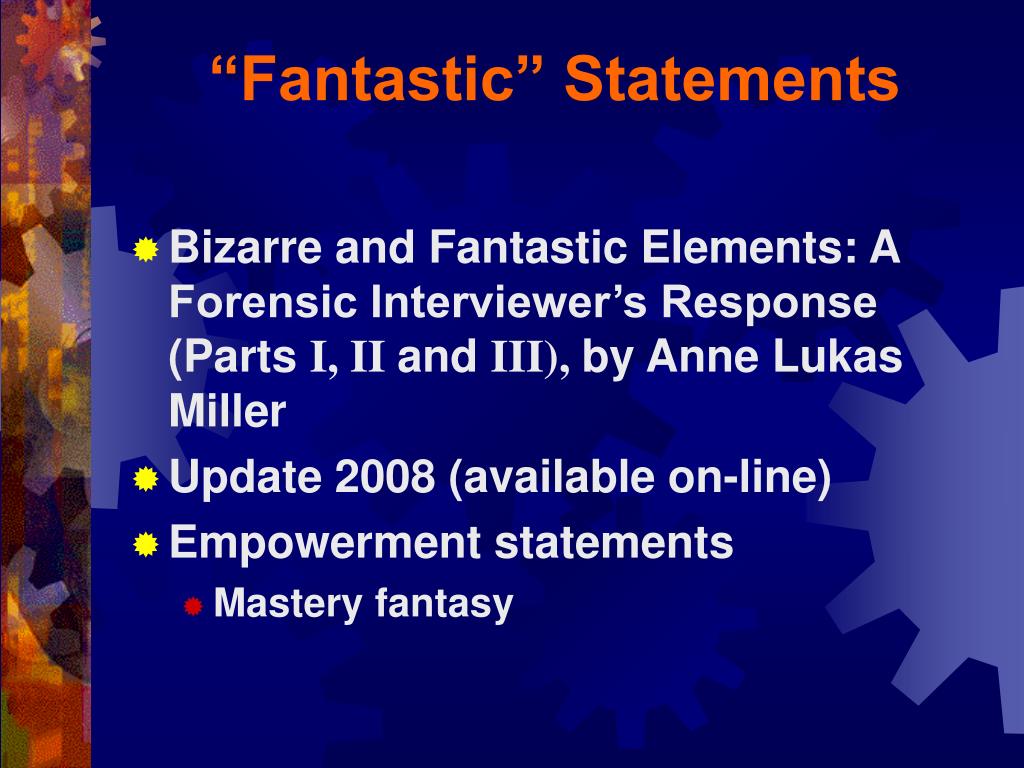 “Fantastic” Statements

Bizarre and Fantastic Elements: A Forensic Interviewer’s Response (Parts I, II and III), by Anne Lukas Miller

Update 2008 (available on-line)

Empowerment statements

Mastery fantasy